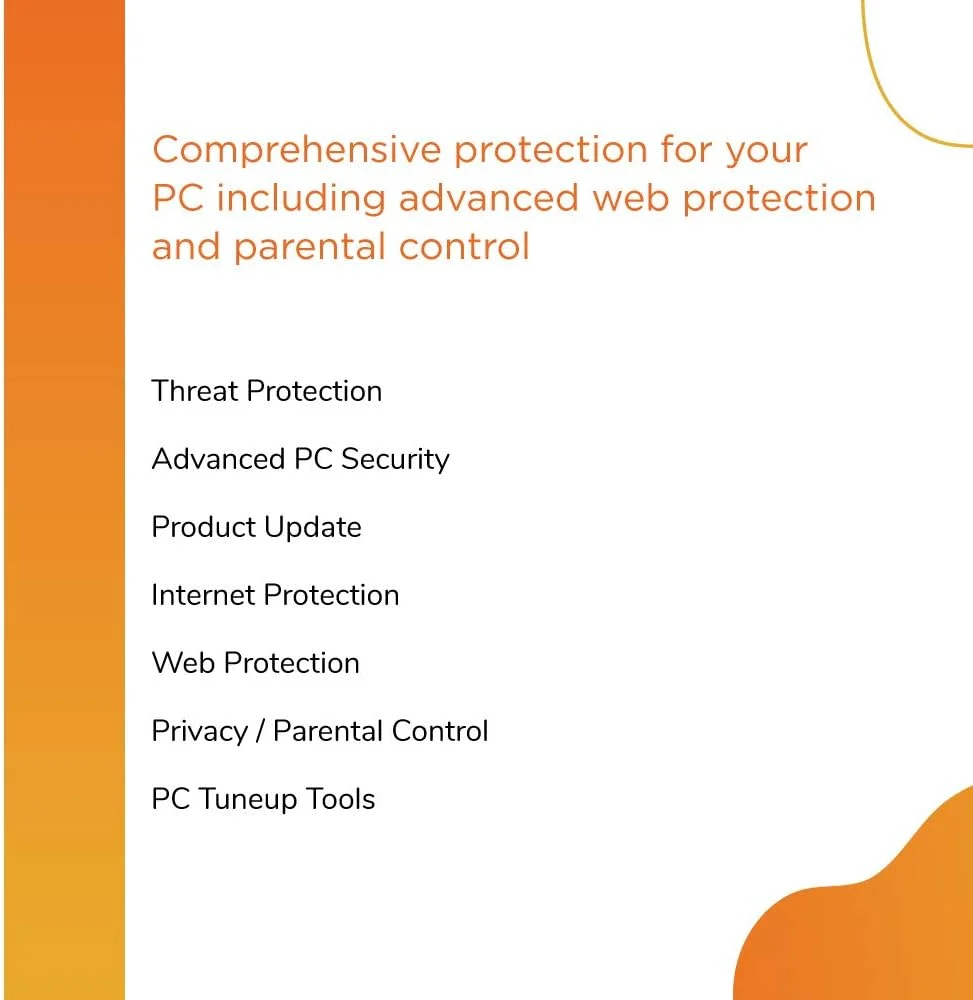 Comprehensive protection for your PC including advanced web protection and parental control

Threat Protection

Advanced PC Security

Product Update

Internet Protection

Web Protection

Privacy / Parental Control

PC Tuneup Tools